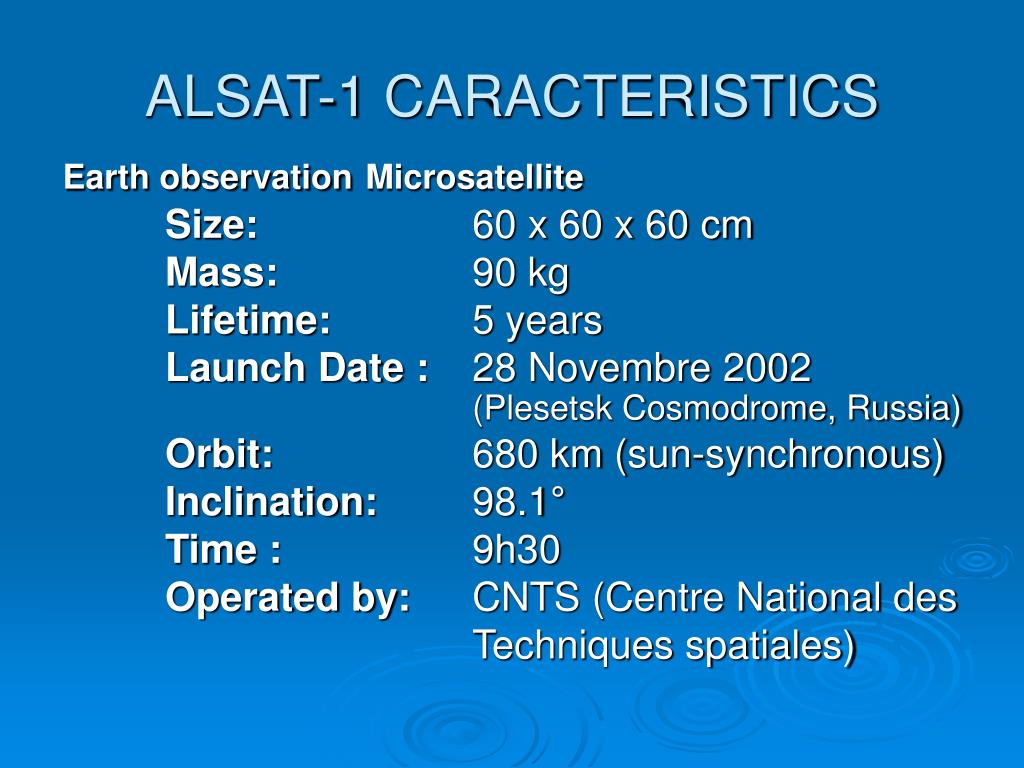 ALSAT-1 CARACTERISTICS

Earth observation Microsatellite

Size: 60 x 60 x 60 cm
Mass: 90 kg
Lifetime: 5 years
Launch Date : 28 Novembre 2002
(Plesetsk Cosmodrome, Russia)
Orbit: 680 km (sun-synchronous)
Inclination: 98.1°
Time : 9h30
Operated by: CNTS (Centre National des Techniques spatiales)